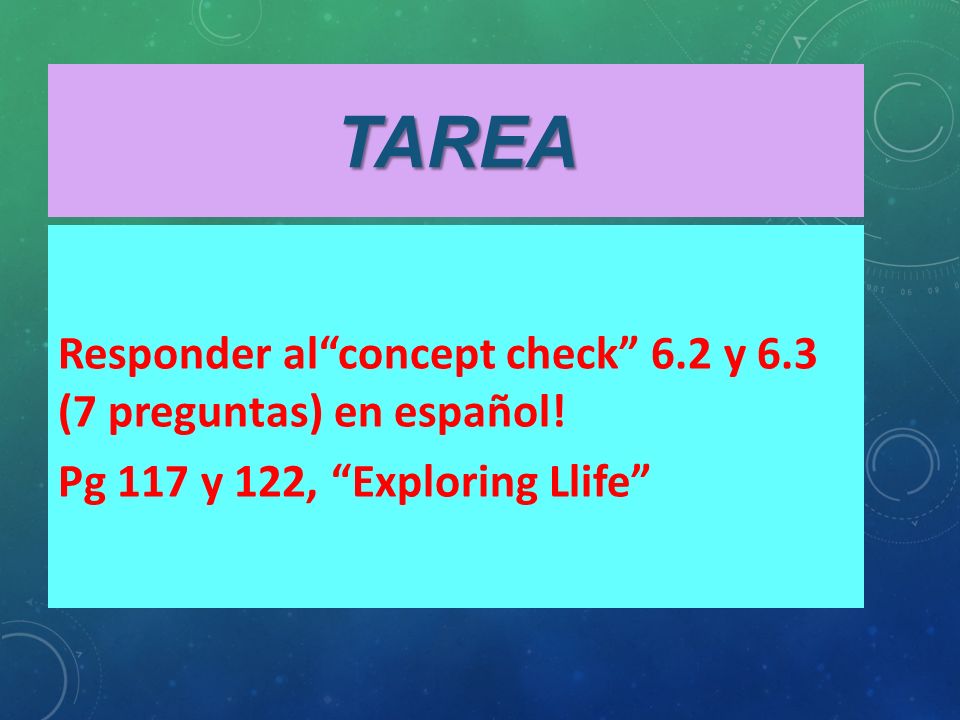 TAREA

Responder al“concept check” 6.2 y 6.3 (7 preguntas) en español!

Pg 117 y 122, “Exploring Llife”